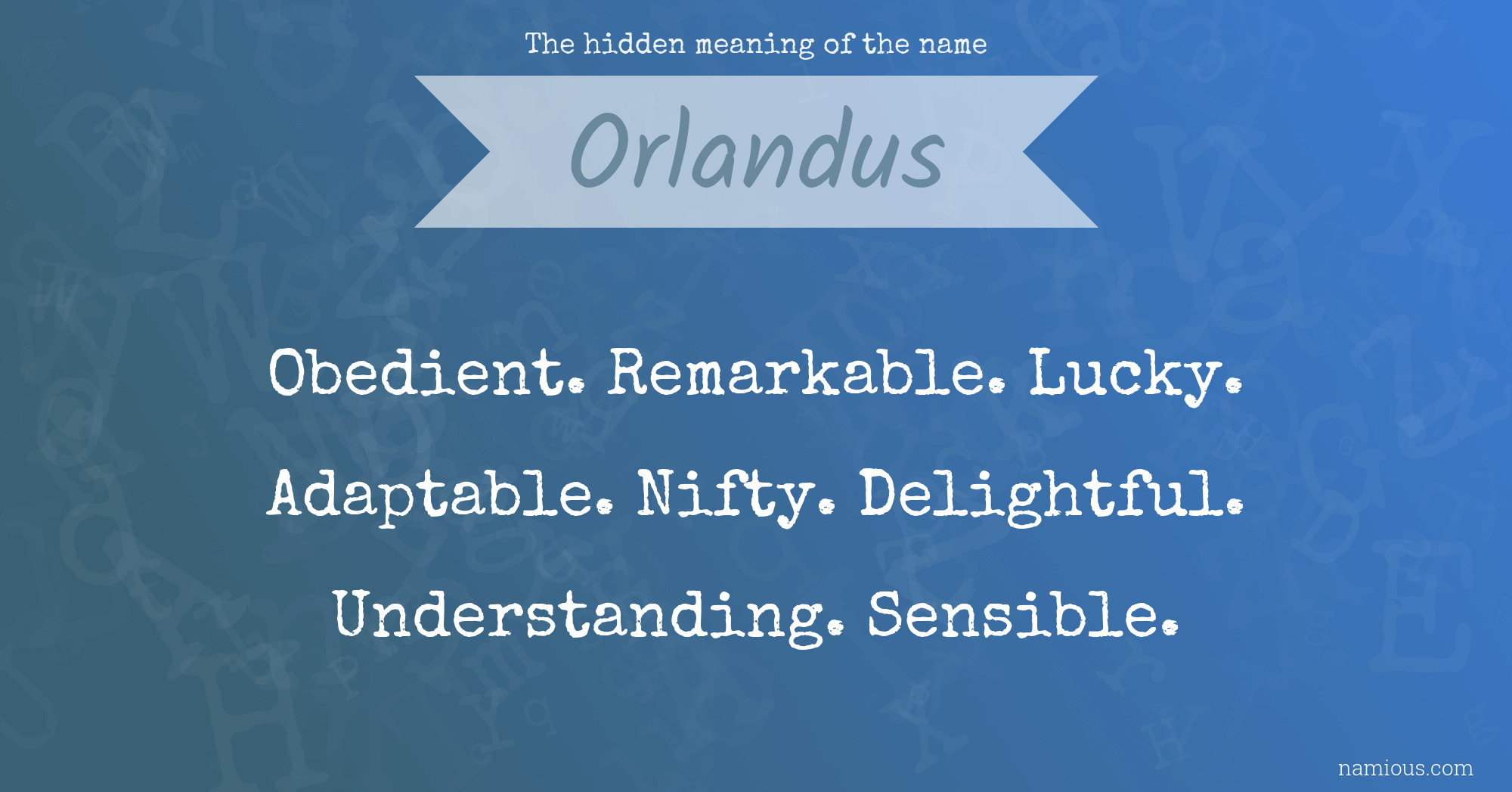 The hidden meaning of the name

Orlandus

Obedient. Remarkable. Lucky. Adaptable. Nifty. Delightful. Understanding. Sensible.

namious.com